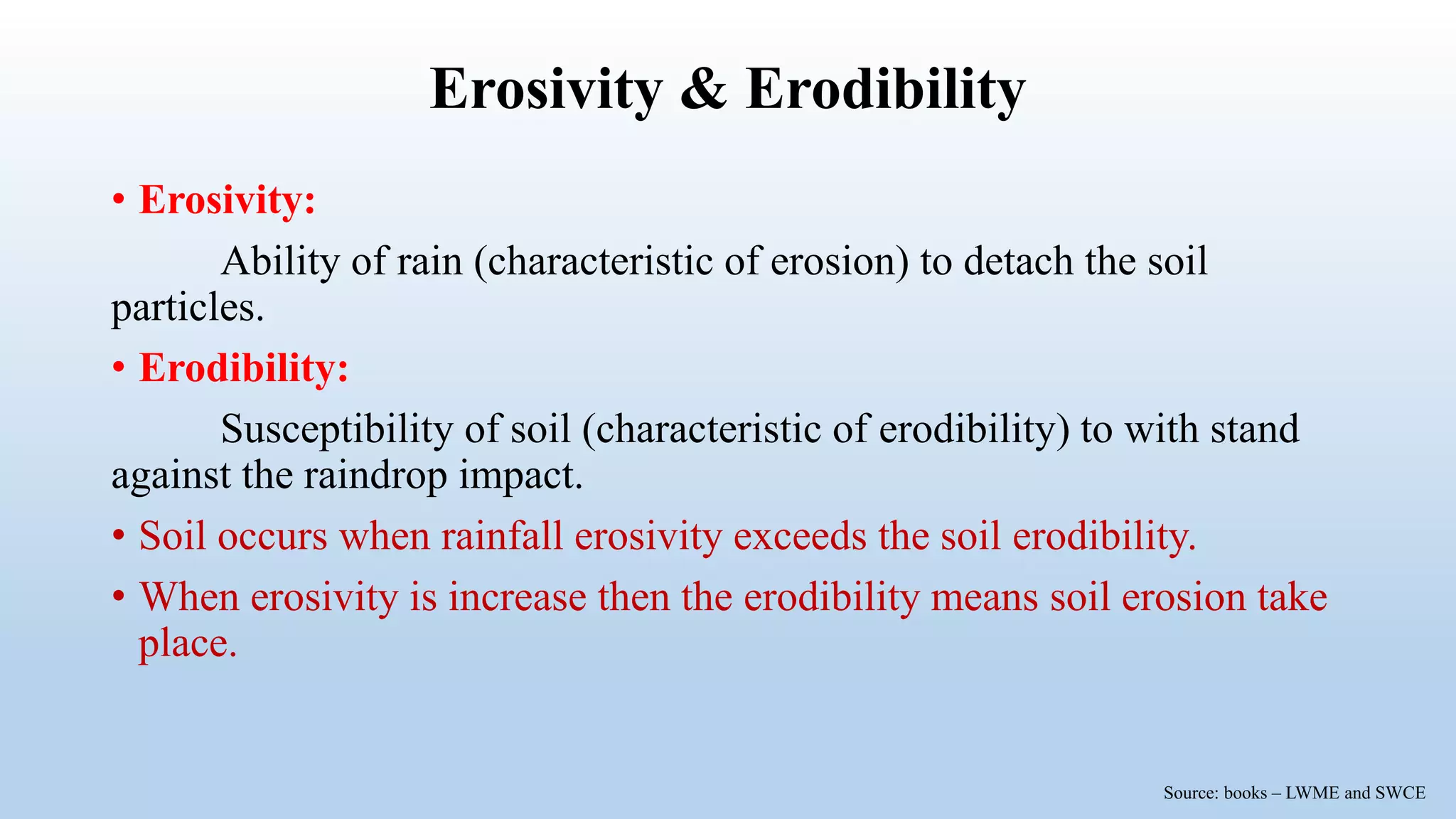 Erosivity & Erodibility

• Erosivity:

Ability of rain (characteristic of erosion) to detach the soil particles.

• Erodibility:

Susceptibility of soil (characteristic of erodibility) to with stand against the raindrop impact.

• Soil occurs when rainfall erosivity exceeds the soil erodibility.

• When erosivity is increase then the erodibility means soil erosion take place.

Source: books – LWME and SWCE